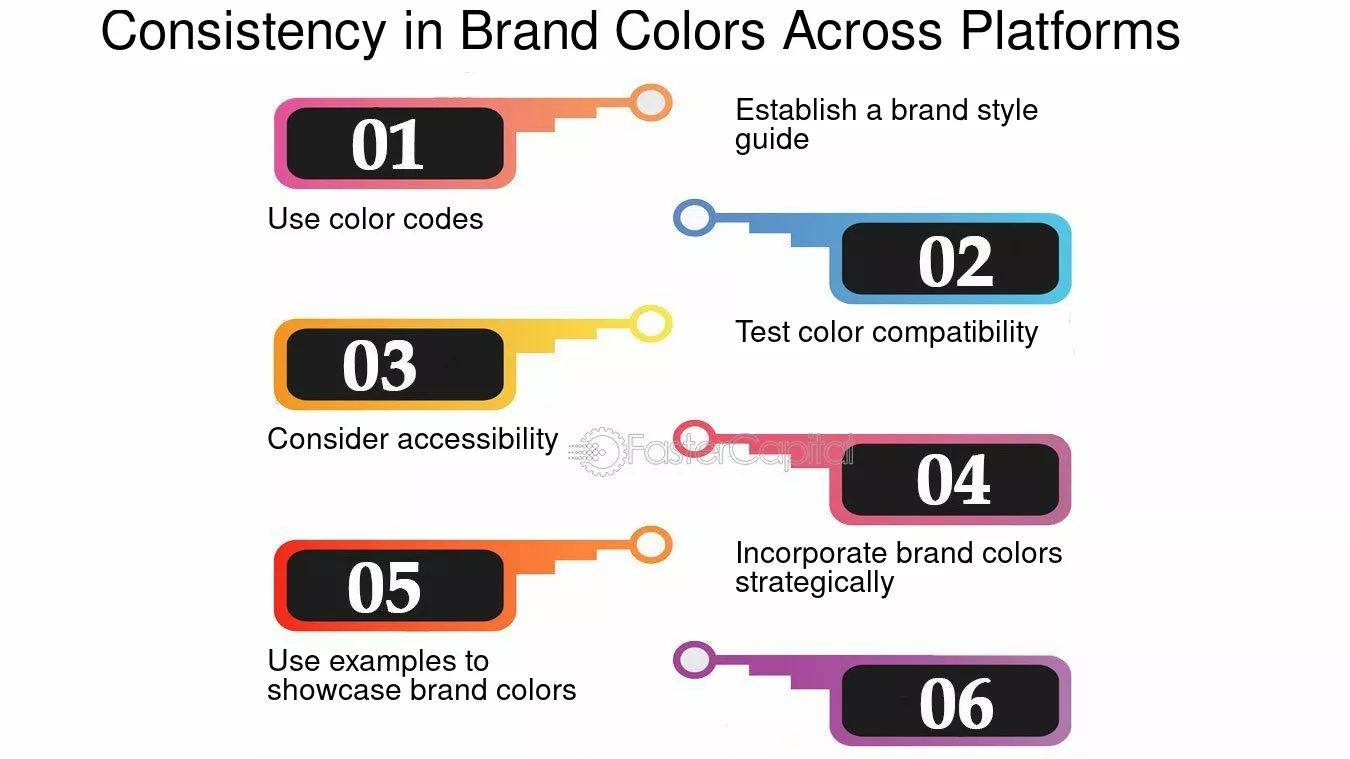 Consistency in Brand Colors Across Platforms

01

Establish a brand style guide

Use color codes

02

03

Test color compatibility

Consider accessibility

FasterCapital

04

05

Incorporate brand colors strategically

Use examples to showcase brand colors

06